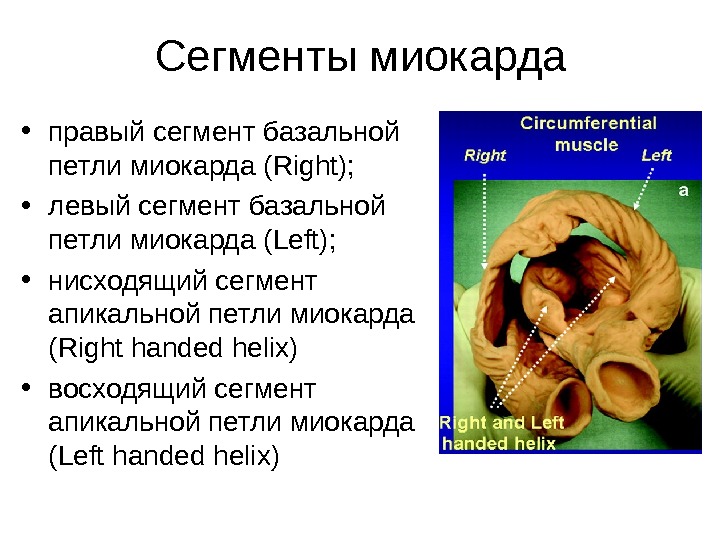 Сегменты миокарда

• правый сегмент базальной петли миокарда (Right);
• левый сегмент базальной петли миокарда (Left);
• нисходящий сегмент апикальной петли миокарда (Right handed helix)
• восходящий сегмент апикальной петли миокарда (Left handed helix)

Circumferential muscle
Right
Left
a
Right and Left handed helix